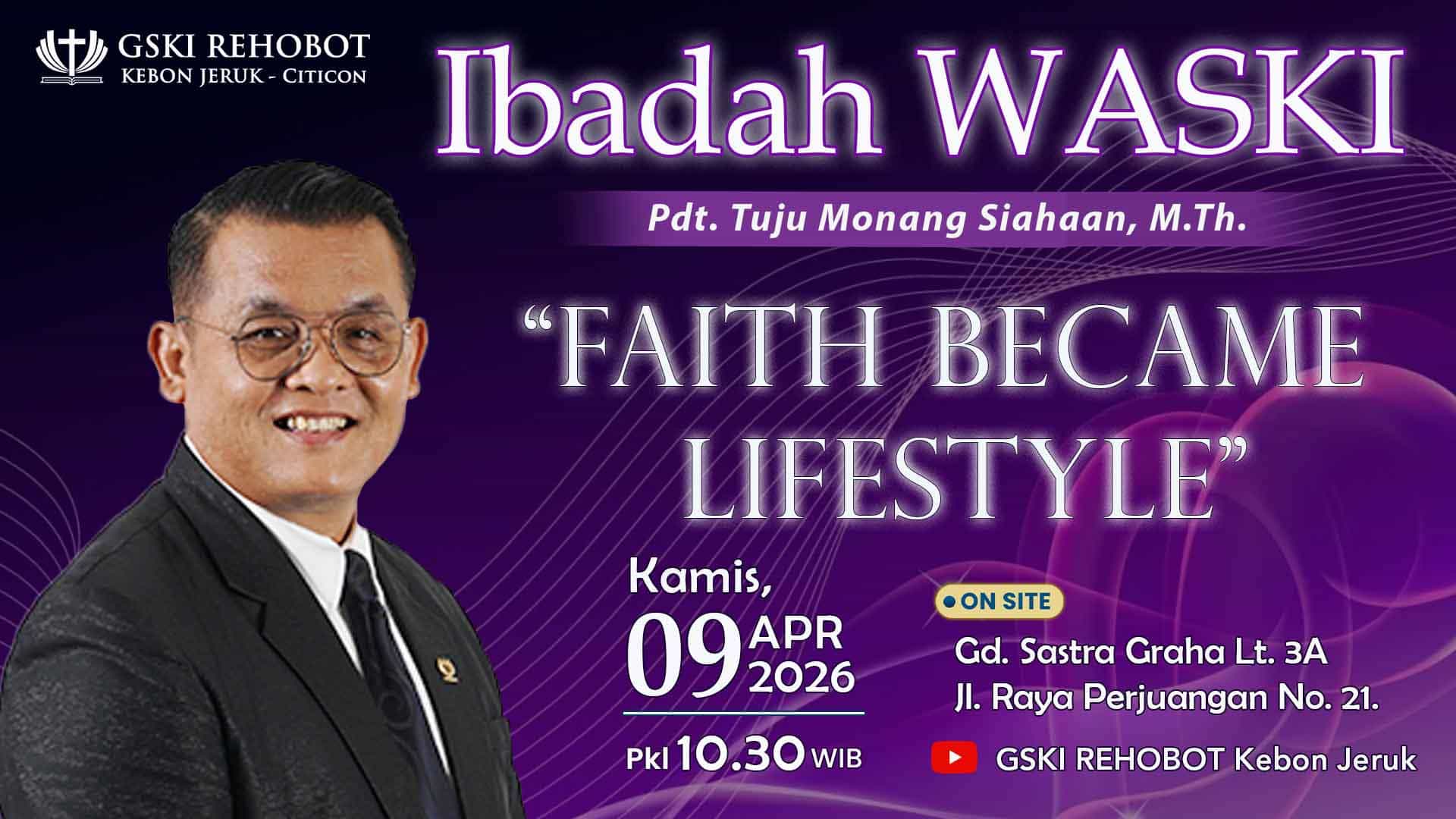 GSKI REHOBOT
KEBON JERUK - CITICON

Ibadah WASKI

Pdt. Tuju Monang Siahaan, M.Th.

"FAITH BECAME LIFESTYLE"

Kamis,
09 APR 2026
Pkl 10.30 WIB

ON SITE
Gd. Sastra Graha Lt. 3A
Jl. Raya Perjuangan No. 21.

GSKI REHOBOT Kebon Jeruk